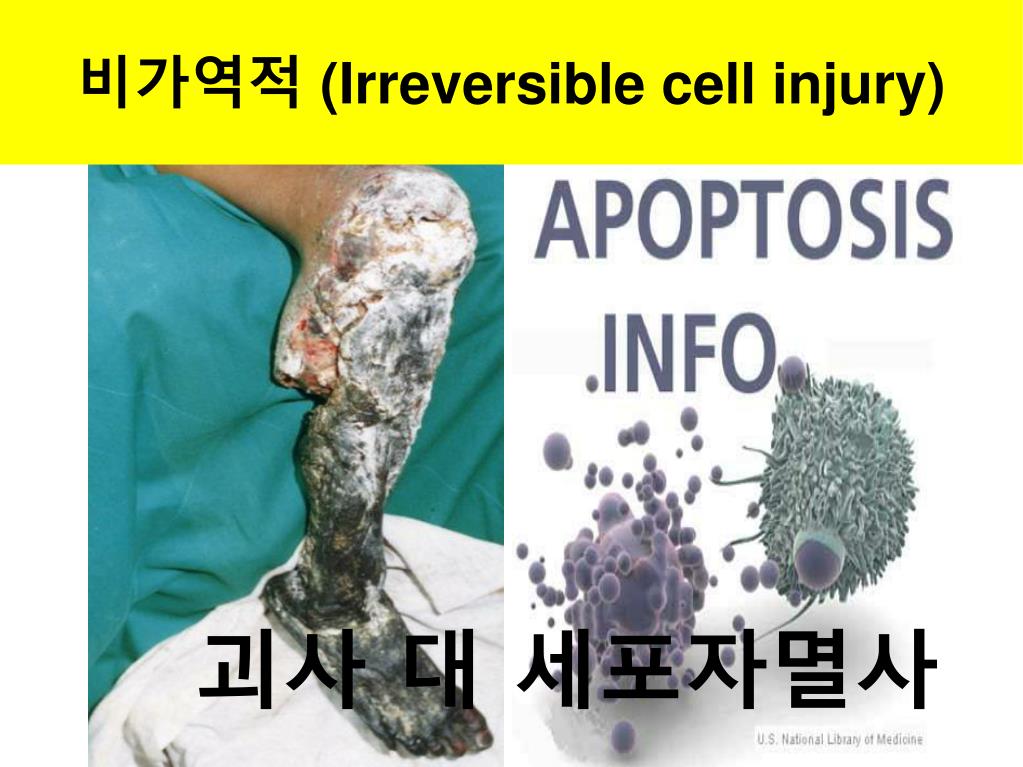 비가역적 (Irreversible cell injury)

APOPTOSIS .INFO

괴사 대 세포자멸사

U.S. National Library of Medicine